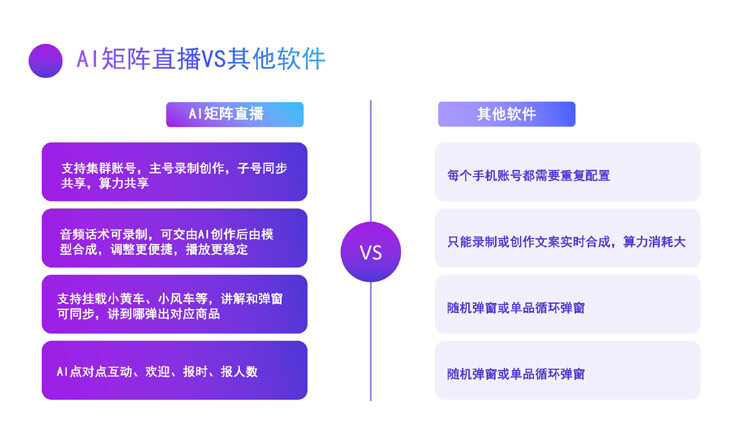 AI矩阵直播VS其他软件

AI矩阵直播

支持集群账号，主号录制创作，子号同步共享，算力共享

音频话术可录制，可交由AI创作后由模型合成，调整更便捷，播放更稳定

支持挂载小黄车、小风车等，讲解和弹窗可同步，讲到哪弹出对应商品

AI点对点互动、欢迎、报时、报人数

VS

其他软件

每个手机账号都需要重复配置

只能录制或创作文案实时合成，算力消耗大

随机弹窗或单品循环弹窗

随机弹窗或单品循环弹窗